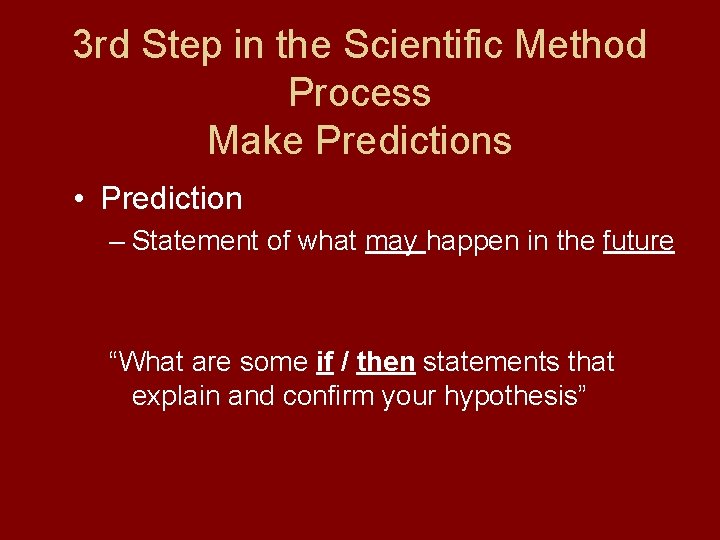 3rd Step in the Scientific Method Process
Make Predictions

• Prediction
– Statement of what may happen in the future

“What are some if / then statements that explain and confirm your hypothesis”